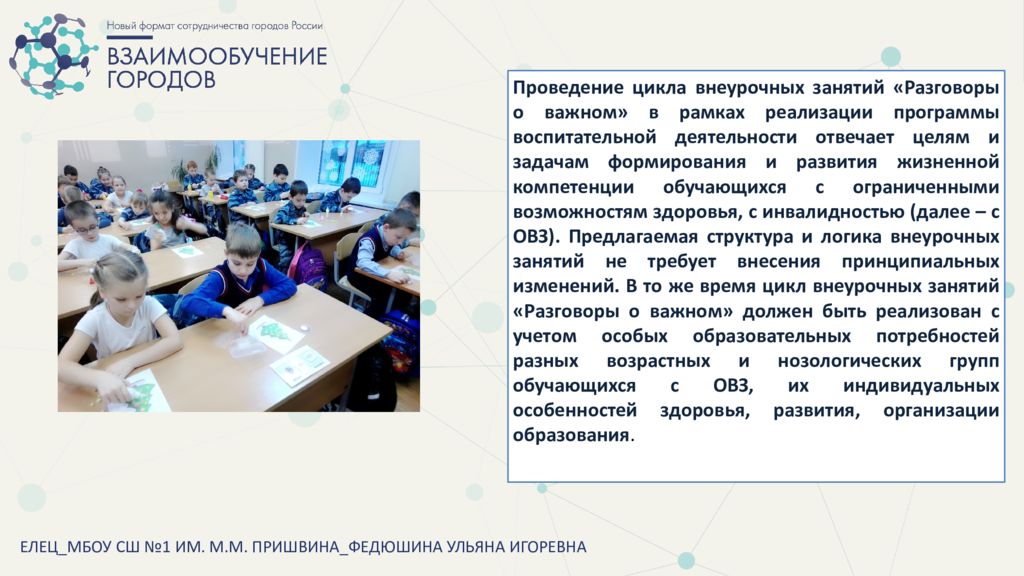 Новый формат сотрудничества городов России
ВЗАИМООБУЧЕНИЕ ГОРОДОВ

Проведение цикла внеурочных занятий «Разговоры о важном» в рамках реализации программы воспитательной деятельности отвечает целям и задачам формирования и развития жизненной компетенции обучающихся с ограниченными возможностям здоровья, с инвалидностью (далее – с ОВЗ). Предлагаемая структура и логика внеурочных занятий не требует внесения принципиальных изменений. В то же время цикл внеурочных занятий «Разговоры о важном» должен быть реализован с учетом особых образовательных потребностей разных возрастных и нозологических групп обучающихся с ОВЗ, их индивидуальных особенностей здоровья, развития, организации образования.

ЕЛЕЦ_МБОУ СШ №1 ИМ. М.М. ПРИШВИНА_ФЕДЮШИНА УЛЬЯНА ИГОРЕВНА